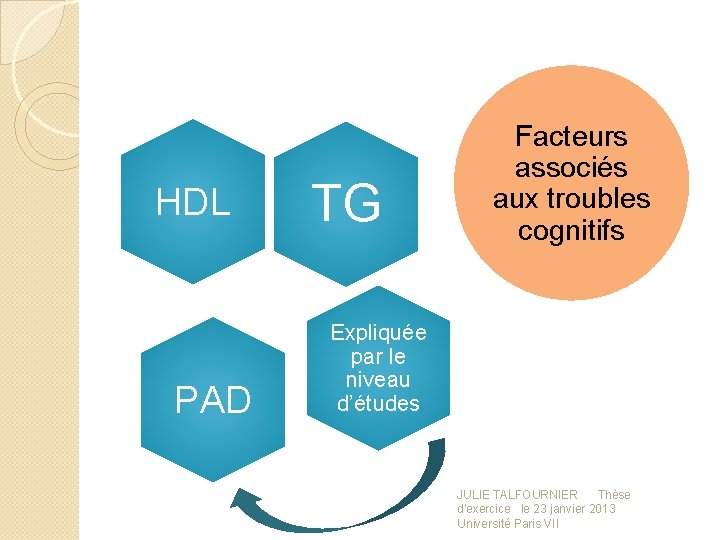 Facteurs associés aux troubles cognitifs

HDL

TG

PAD

Expliquée par le niveau d'études

JULIE TALFOURNIER Thèse d'exercice le 23 janvier 2013 Université Paris VII